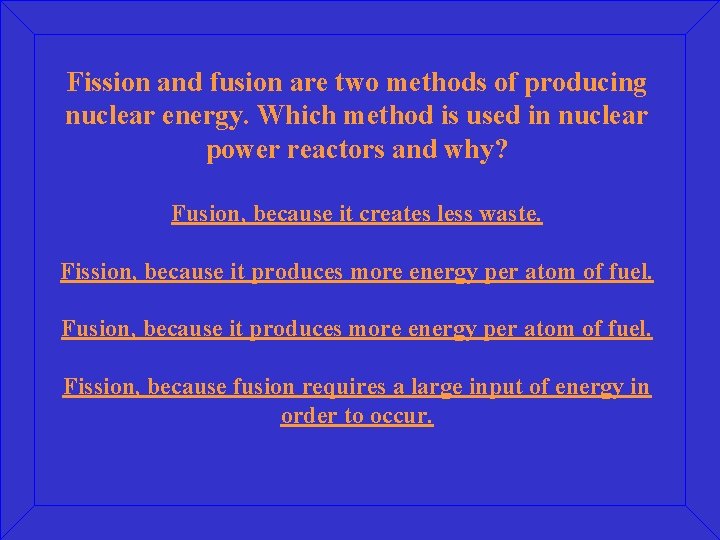 Fission and fusion are two methods of producing nuclear energy. Which method is used in nuclear power reactors and why?

Fusion, because it creates less waste.

Fission, because it produces more energy per atom of fuel.

Fusion, because it produces more energy per atom of fuel.

Fission, because fusion requires a large input of energy in order to occur.